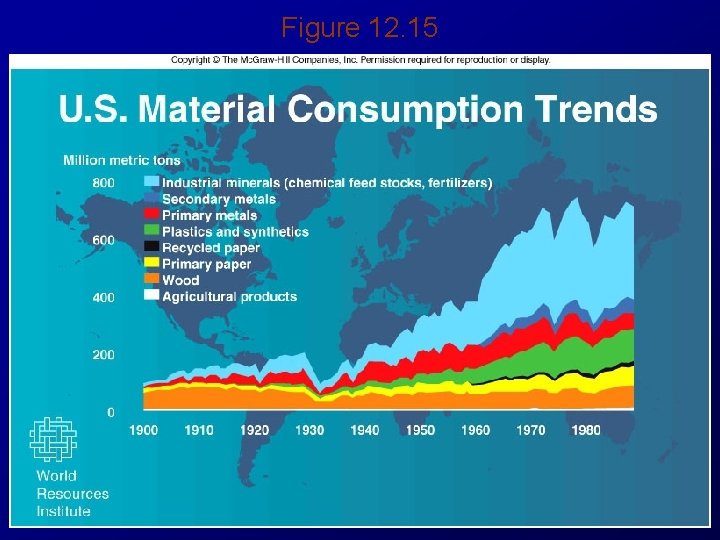 Figure 12.15

Copyright © The McGraw-Hill Companies, Inc. Permission required for reproduction or display.

U.S. Material Consumption Trends

Million metric tons

800
600
400
200
0

Industrial minerals (chemical feed stocks, fertilizers)
Secondary metals
Primary metals
Plastics and synthetics
Recycled paper
Primary paper
Wood
Agricultural products

1900 1910 1920 1930 1940 1950 1960 1970 1980

World Resources Institute